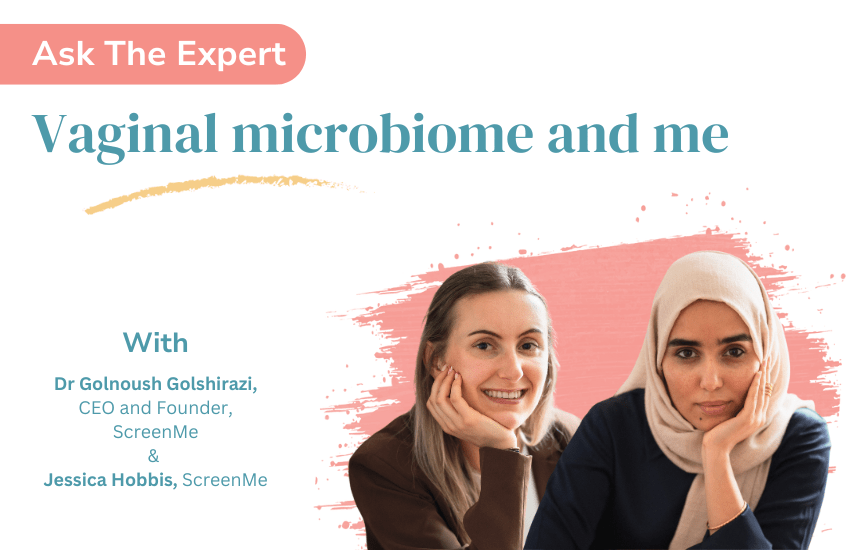 Ask The Expert

Vaginal microbiome and me

With

Dr Golnoush Golshirazi, CEO and Founder, ScreenMe
&
Jessica Hobbis, ScreenMe